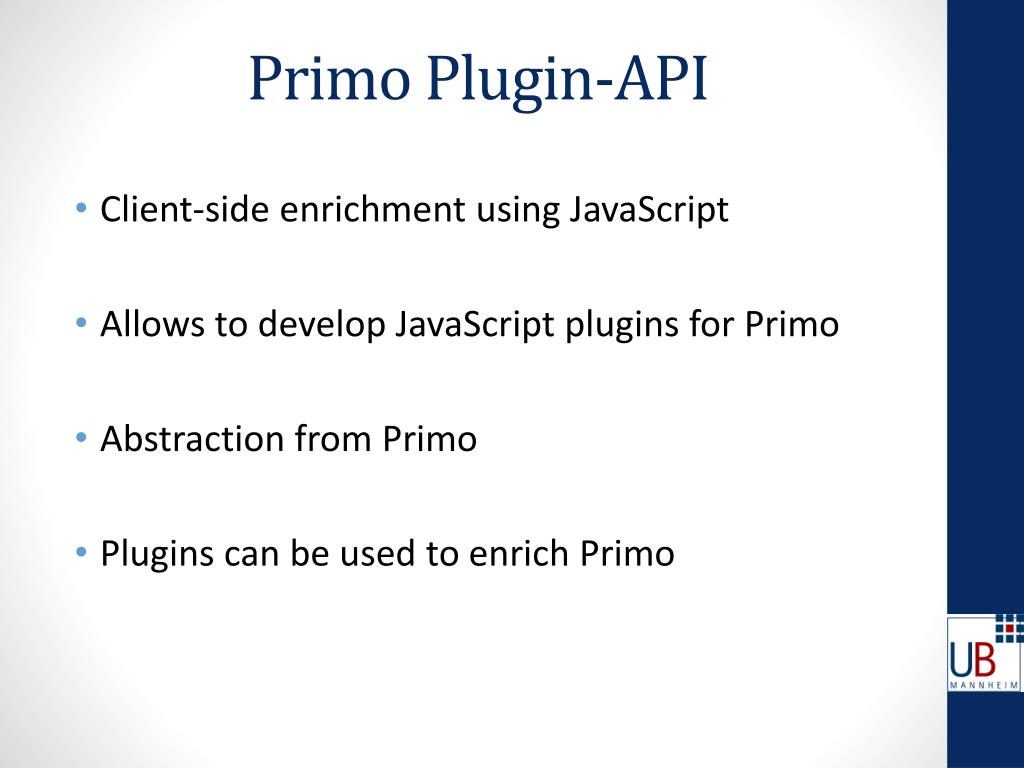 Primo Plugin-API

• Client-side enrichment using JavaScript

• Allows to develop JavaScript plugins for Primo

• Abstraction from Primo

• Plugins can be used to enrich Primo

UB
MANNHEIM